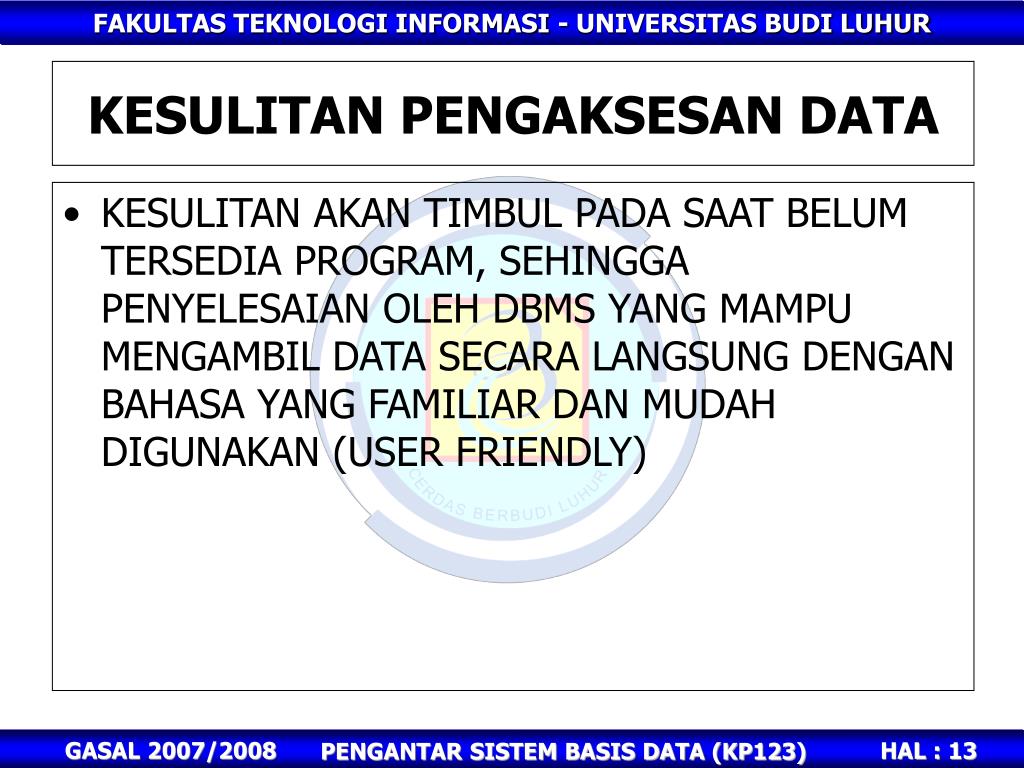 FAKULTAS TEKNOLOGI INFORMASI - UNIVERSITAS BUDI LUHUR

KESULITAN PENGAKSESAN DATA

• KESULITAN AKAN TIMBUL PADA SAAT BELUM TERSEDIA PROGRAM, SEHINGGA PENYELESAIAN OLEH DBMS YANG MAMPU MENGAMBIL DATA SECARA LANGSUNG DENGAN BAHASA YANG FAMILIAR DAN MUDAH DIGUNAKAN (USER FRIENDLY)

CERDAS BERBUDI LUHUR

GASAL 2007/2008 PENGANTAR SISTEM BASIS DATA (KP123) HAL : 13